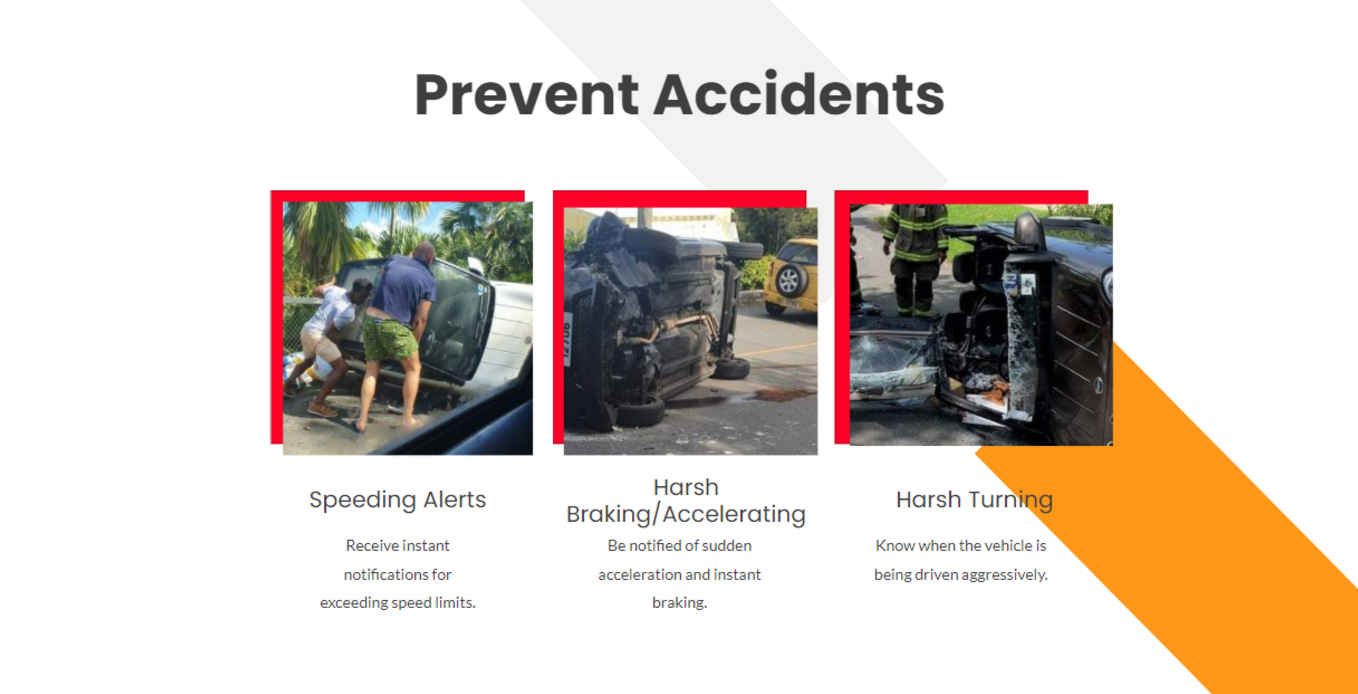 Prevent Accidents

Speeding Alerts

Receive instant notifications for exceeding speed limits.

Harsh Braking/Accelerating

Be notified of sudden acceleration and instant braking.

Harsh Turning

Know when the vehicle is being driven aggressively.